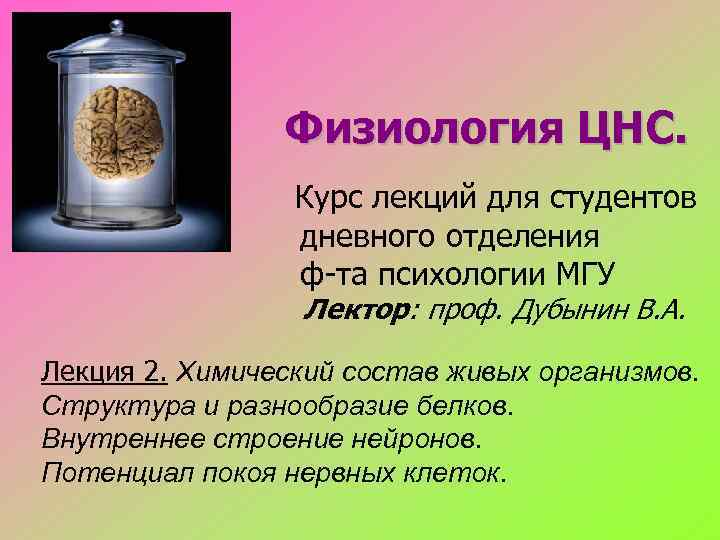 Физиология ЦНС.

Курс лекций для студентов дневного отделения ф-та психологии МГУ

Лектор: проф. Дубынин В.А.

Лекция 2. Химический состав живых организмов. Структура и разнообразие белков. Внутреннее строение нейронов. Потенциал покоя нервных клеток.